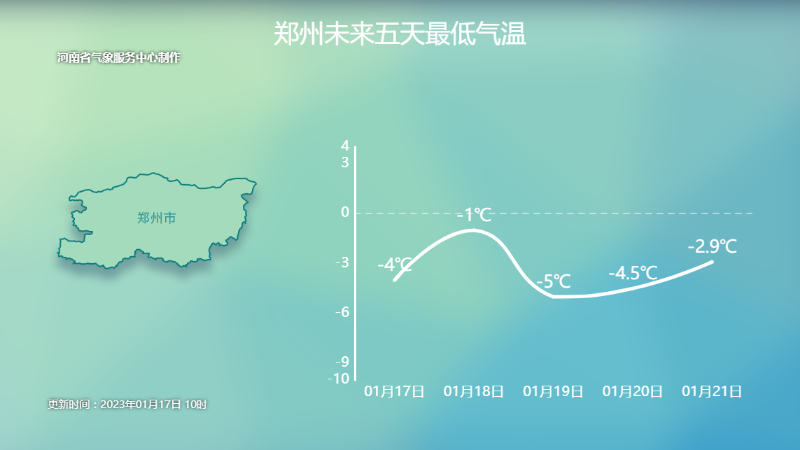 郑州未来五天最低气温

河南省气象服务中心制作

郑州市

4
3
0
-3
-6
-9
-10

-4℃
-1℃
-5℃
-4.5℃
-2.9℃

01月17日 01月18日 01月19日 01月20日 01月21日

更新时间：2023年01月17日 10时